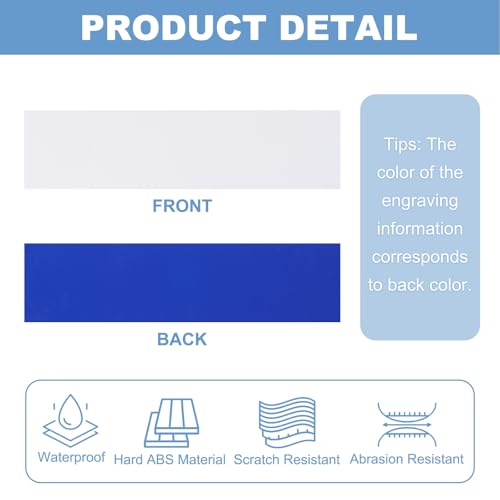 PRODUCT DETAIL

FRONT

BACK

Tips: The color of the engraving information corresponds to back color.

Waterproof
Hard ABS Material
Scratch Resistant
Abrasion Resistant